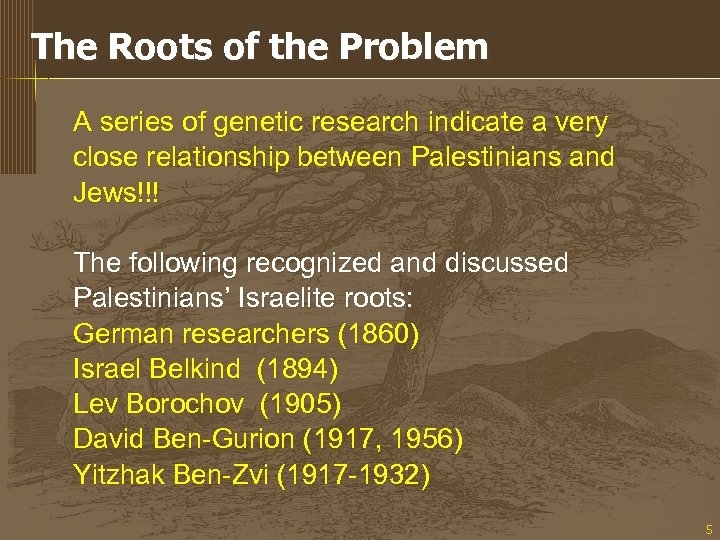 The Roots of the Problem

A series of genetic research indicate a very close relationship between Palestinians and Jews!!!

The following recognized and discussed Palestinians' Israelite roots:
German researchers (1860)
Israel Belkind (1894)
Lev Borochov (1905)
David Ben-Gurion (1917, 1956)
Yitzhak Ben-Zvi (1917-1932)

5